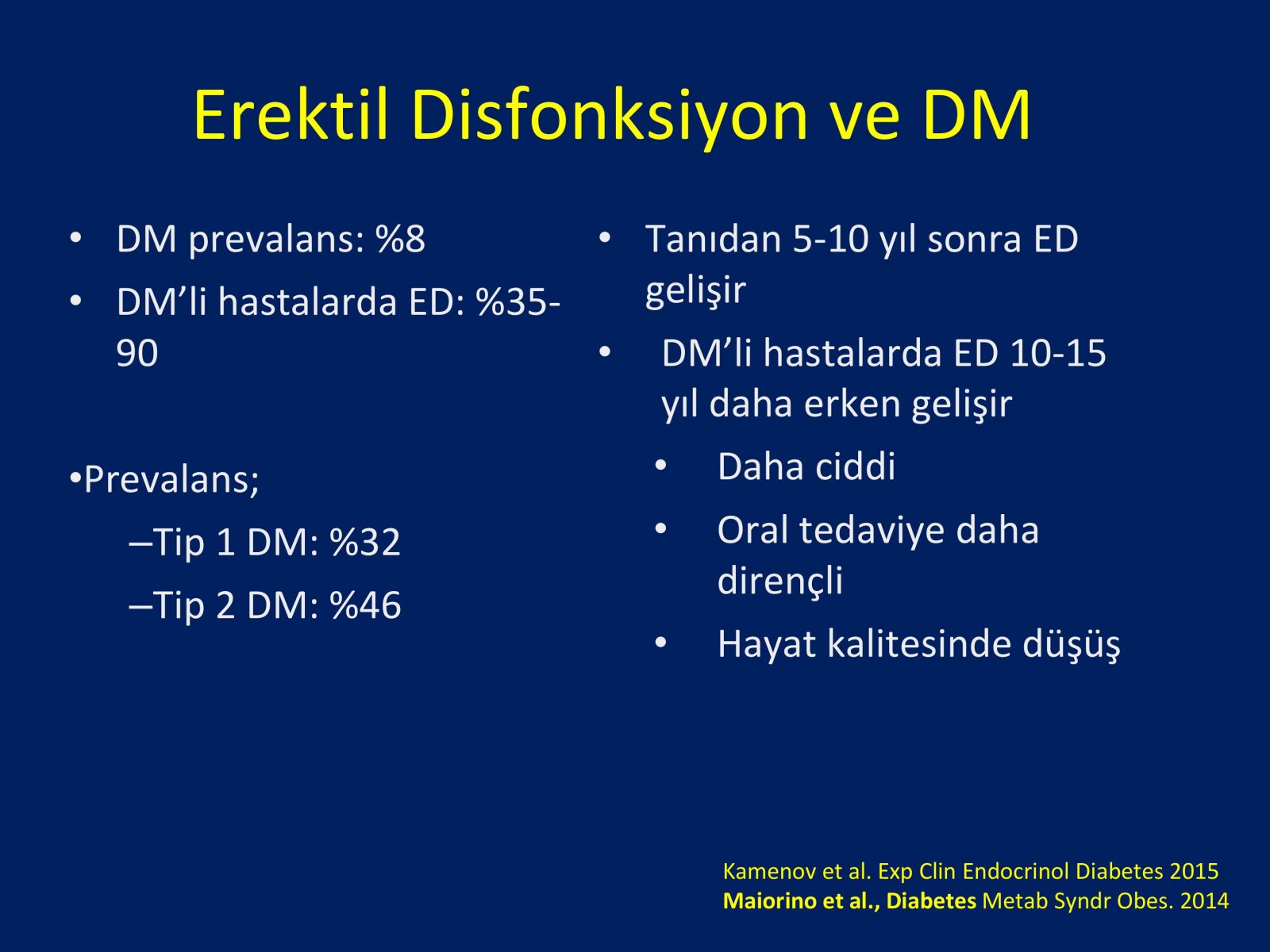 Erektil Disfonksiyon ve DM

• DM prevalans: %8
• DM’li hastalarda ED: %35-90

•Prevalans;
–Tip 1 DM: %32
–Tip 2 DM: %46

• Tanıdan 5-10 yıl sonra ED gelişir
• DM’li hastalarda ED 10-15 yıl daha erken gelişir
• Daha ciddi
• Oral tedaviye daha dirençli
• Hayat kalitesinde düşüş

Kamenov et al. Exp Clin Endocrinol Diabetes 2015
Maiorino et al., Diabetes Metab Syndr Obes. 2014